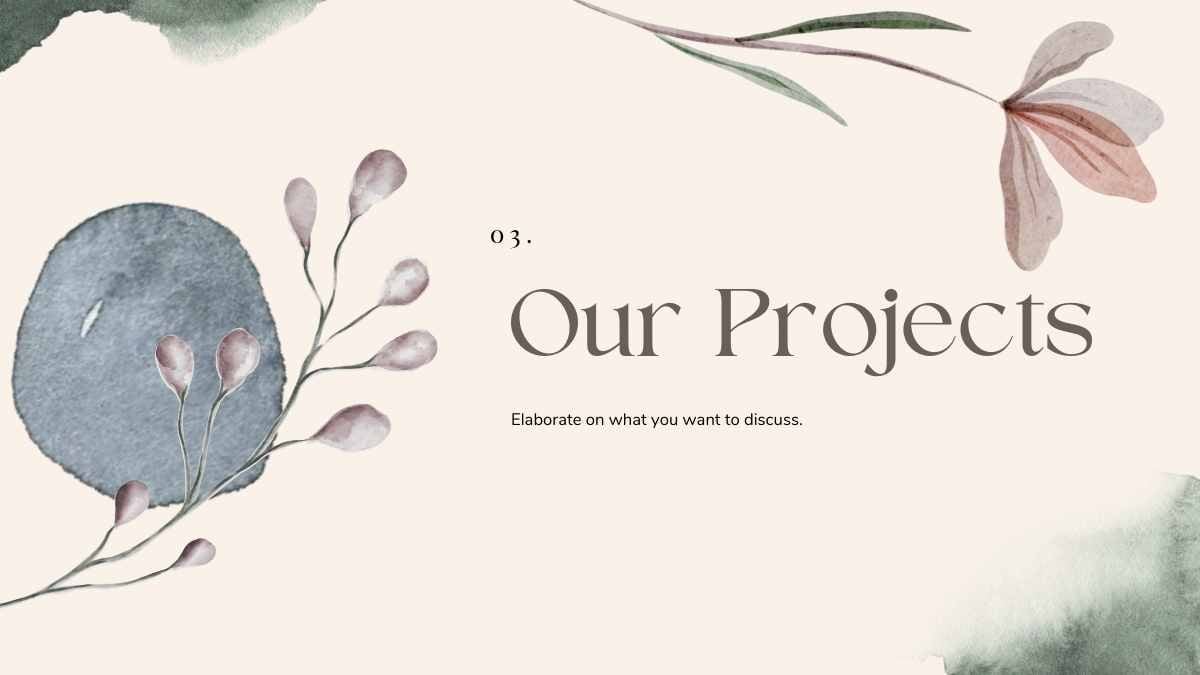 03.

Our Projects

Elaborate on what you want to discuss.